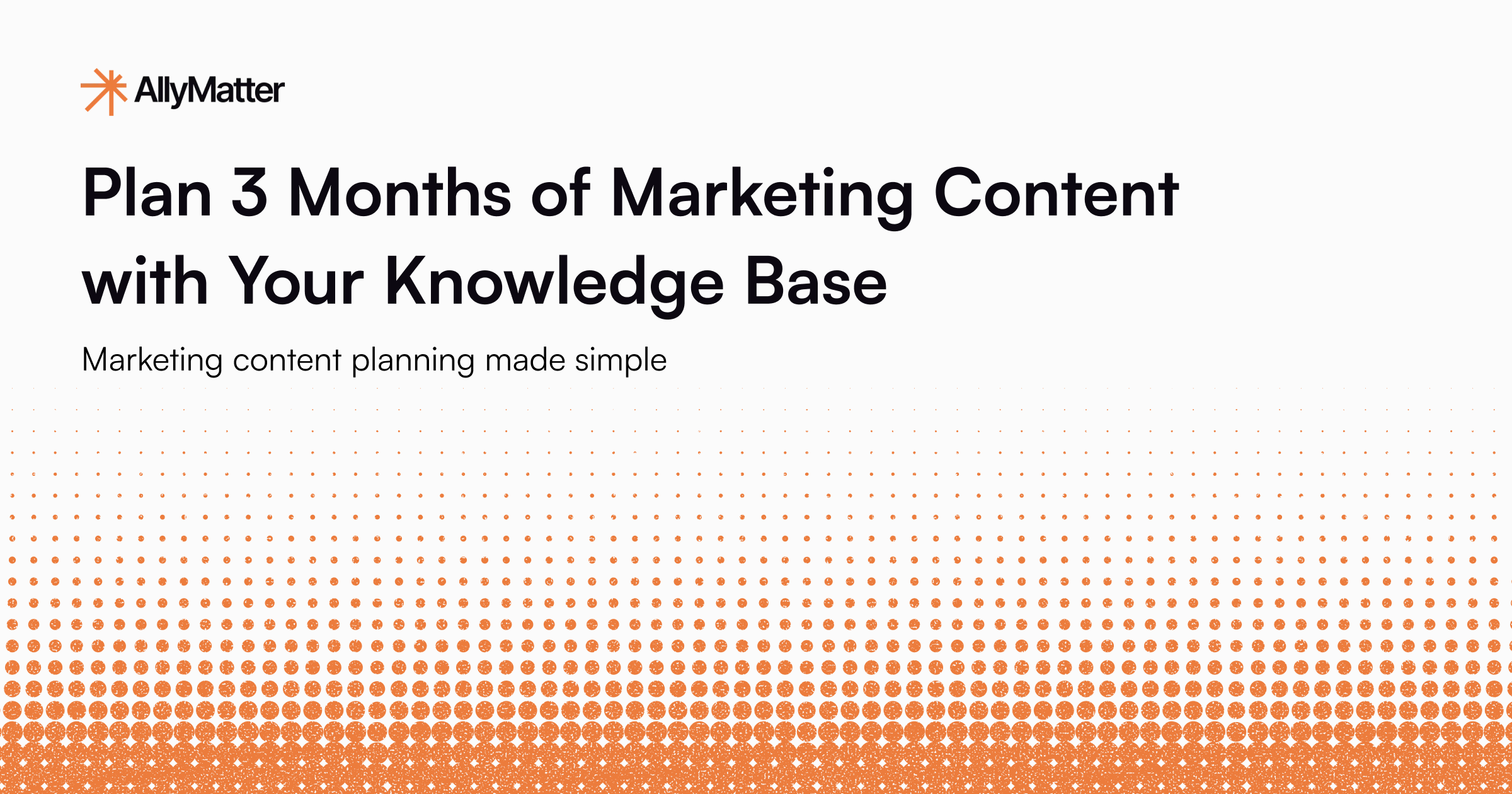 AllyMatter

Plan 3 Months of Marketing Content with Your Knowledge Base

Marketing content planning made simple